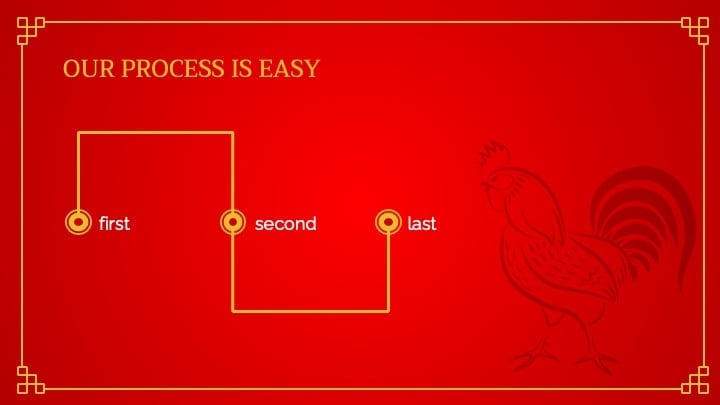 OUR PROCESS IS EASY

first

second

last